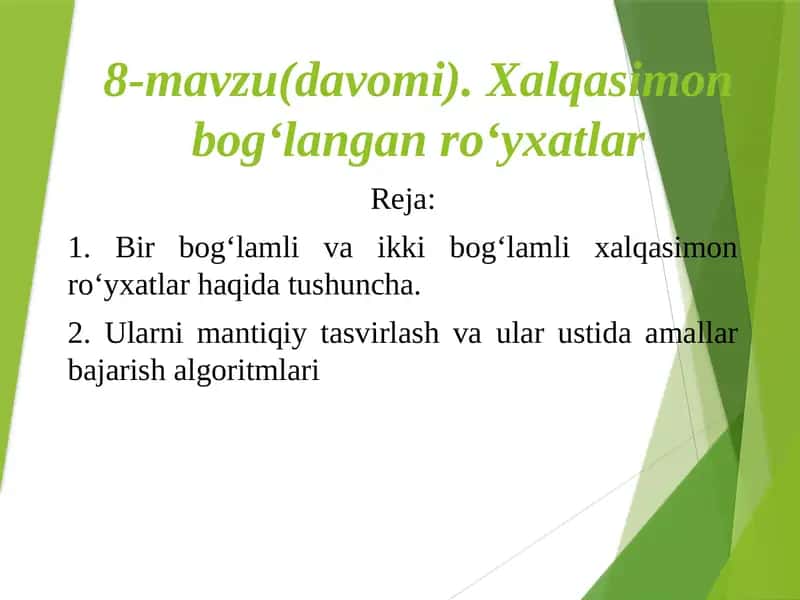 8-mavzu(davomi). Xalqasimon bog‘langan ro‘yxatlar

Reja:

1. Bir bog‘lamli va ikki bog‘lamli xalqasimon ro‘yxatlar haqida tushuncha.

2. Ularni mantiqiy tasvirlash va ular ustida amallar bajarish algoritmlari